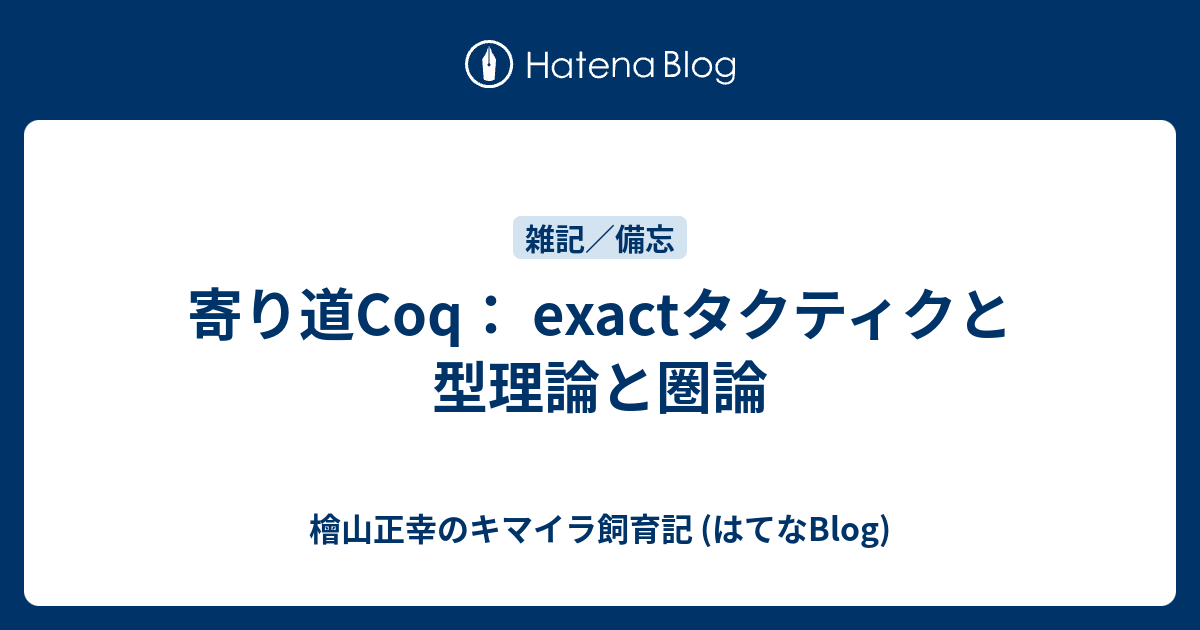 Hatena Blog

雑記／備忘

寄り道Coq： exactタクティクと型理論と圏論

檜山正幸のキマイラ飼育記 (はてなBlog)